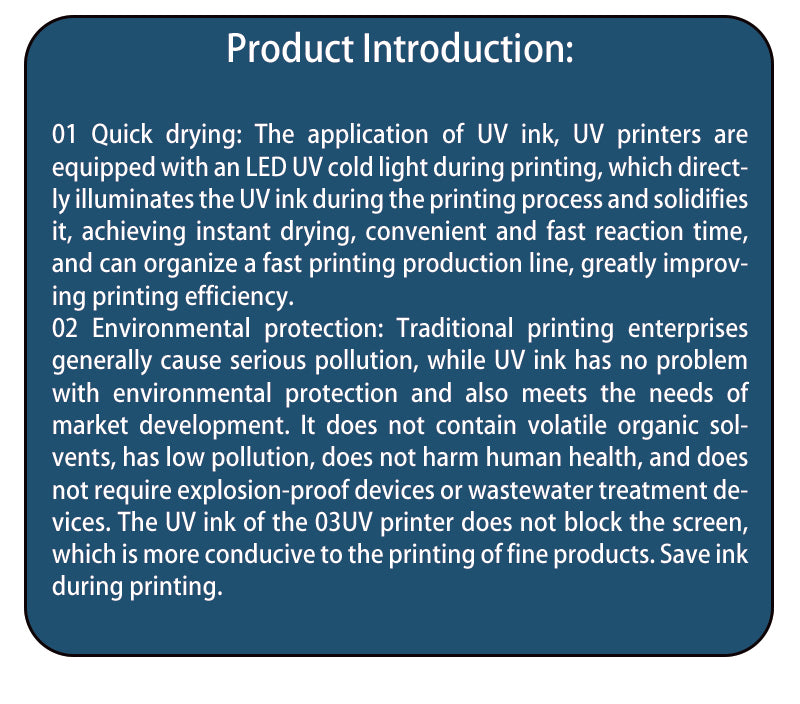 Product Introduction:

01 Quick drying: The application of UV ink, UV printers are equipped with an LED UV cold light during printing, which directly illuminates the UV ink during the printing process and solidifies it, achieving instant drying, convenient and fast reaction time, and can organize a fast printing production line, greatly improving printing efficiency.
02 Environmental protection: Traditional printing enterprises generally cause serious pollution, while UV ink has no problem with environmental protection and also meets the needs of market development. It does not contain volatile organic solvents, has low pollution, does not harm human health, and does not require explosion-proof devices or wastewater treatment devices. The UV ink of the 03UV printer does not block the screen, which is more conducive to the printing of fine products. Save ink during printing.